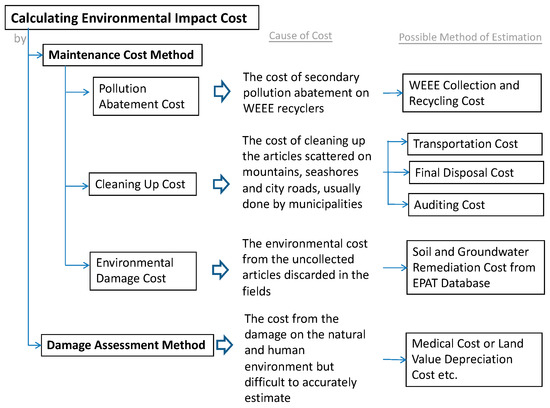 Calculating Environmental Impact Cost

by

Cause of Cost

Possible Method of Estimation

Maintenance Cost Method

Pollution Abatement Cost

The cost of secondary pollution abatement on WEEE recyclers

WEEE Collection and Recycling Cost

Cleaning Up Cost

The cost of cleaning up the articles scattered on mountains, seashores and city roads, usually done by municipalities

Transportation Cost

Final Disposal Cost

Auditing Cost

Environmental Damage Cost

The environmental cost from the uncollected articles discarded in the fields

Soil and Groundwater Remediation Cost from EPAT Database

Damage Assessment Method

The cost from the damage on the natural and human environment but difficult to accurately estimate

Medical Cost or Land Value Depreciation Cost etc.